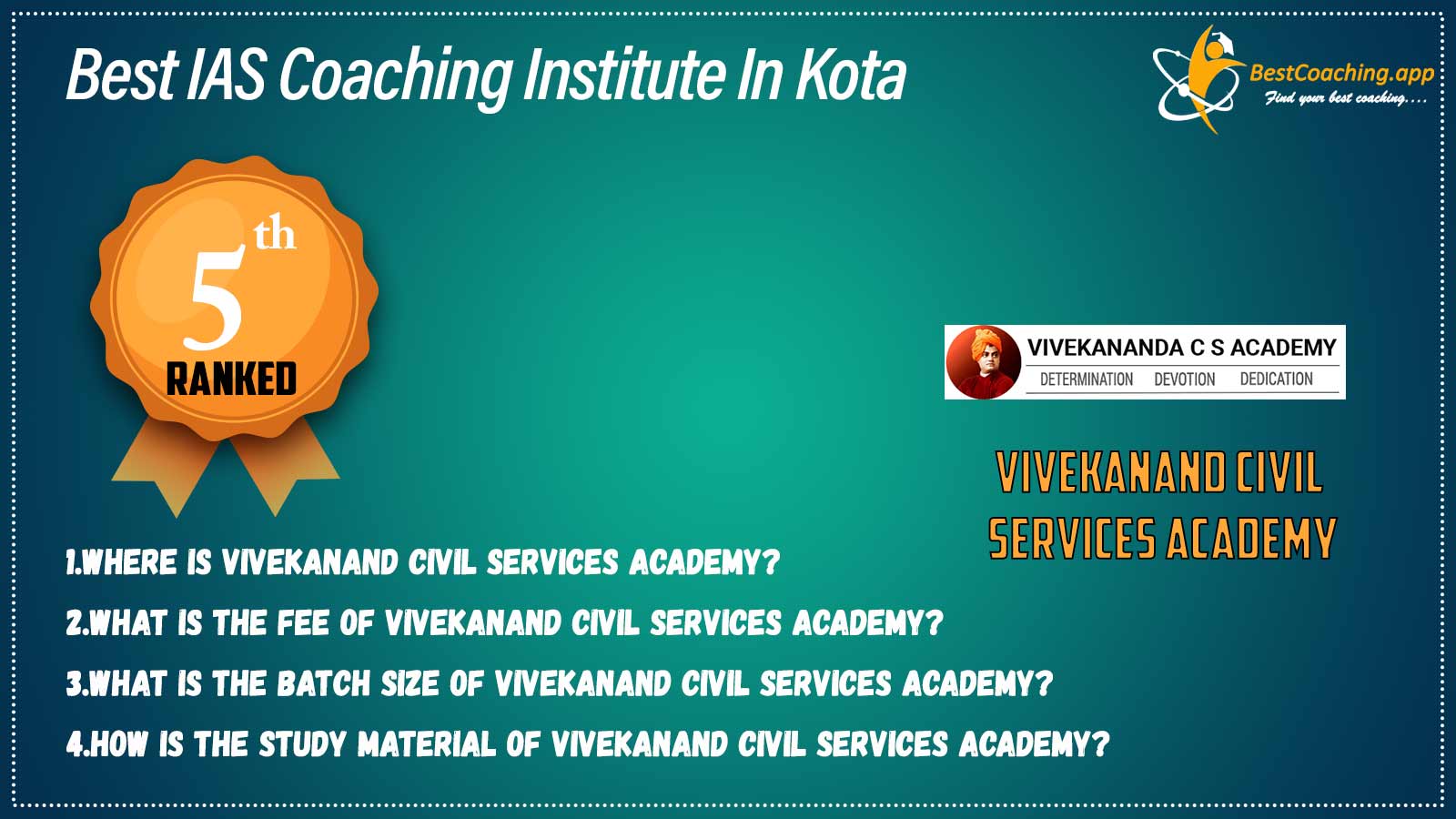 Best IAS Coaching Institute In Kota

BestCoaching.app
Find your best coaching....

5th
RANKED

VIVEKANANDA C S ACADEMY
DETERMINATION DEVOTION DEDICATION

VIVEKANAND CIVIL SERVICES ACADEMY

1.WHERE IS VIVEKANAND CIVIL SERVICES ACADEMY?
2.WHAT IS THE FEE OF VIVEKANAND CIVIL SERVICES ACADEMY?
3.WHAT IS THE BATCH SIZE OF VIVEKANAND CIVIL SERVICES ACADEMY?
4.HOW IS THE STUDY MATERIAL OF VIVEKANAND CIVIL SERVICES ACADEMY?